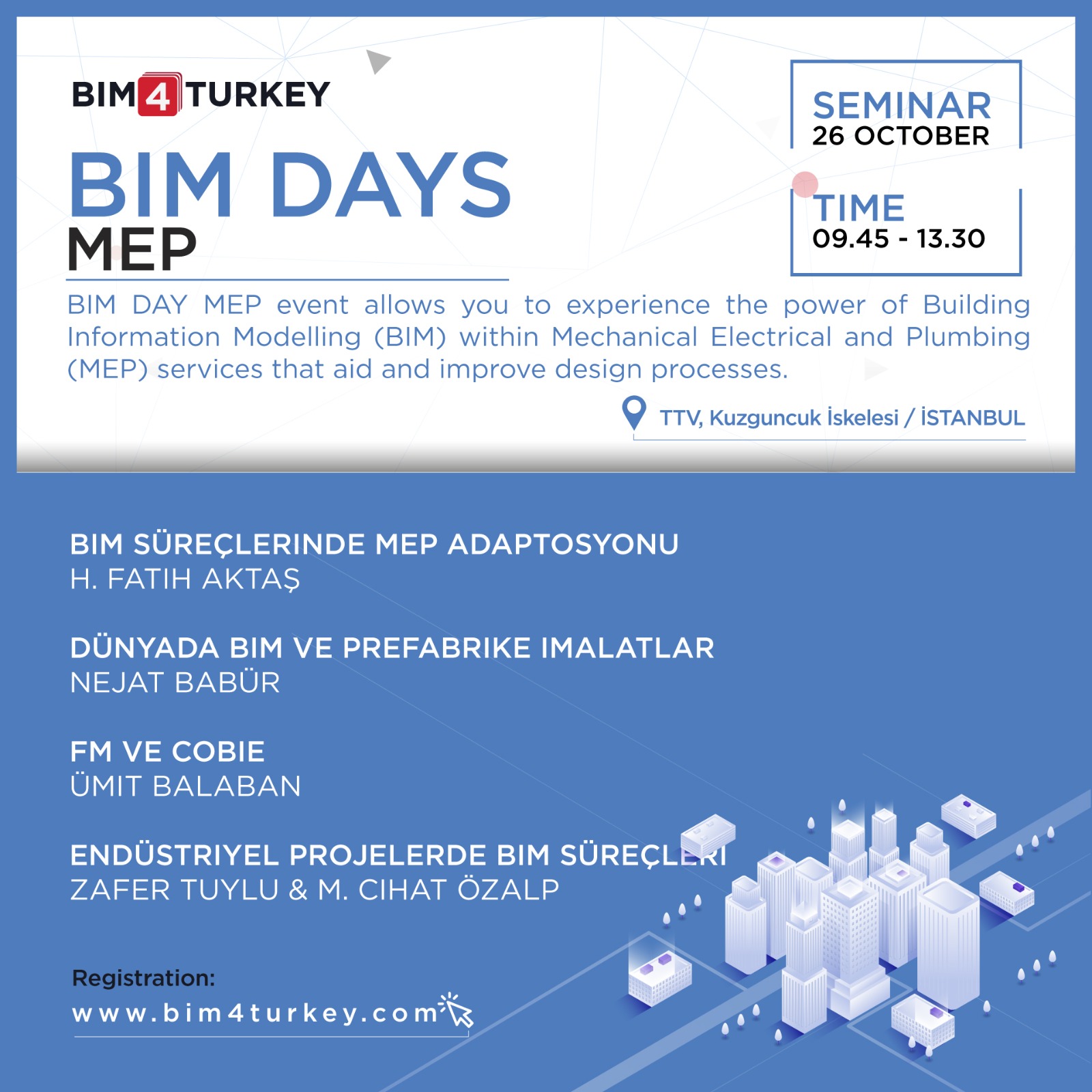 BIM4TURKEY

BIM DAYS
MEP

SEMINAR
26 OCTOBER

TIME
09.45 - 13.30

BIM DAY MEP event allows you to experience the power of Building Information Modelling (BIM) within Mechanical Electrical and Plumbing (MEP) services that aid and improve design processes.

TTV, Kuzguncuk İskelesi / İSTANBUL

BIM SÜREÇLERINDE MEP ADAPTOSYONU
H. FATIH AKTAŞ

DÜNYADA BIM VE PREFABRIKE IMALATLAR
NEJAT BABÜR

FM VE COBIE
ÜMIT BALABAN

ENDÜSTRIYEL PROJELERDE BIM SÜREÇLERI
ZAFER TUYLU & M. CIHAT ÖZALP

Registration:
www.bim4turkey.com